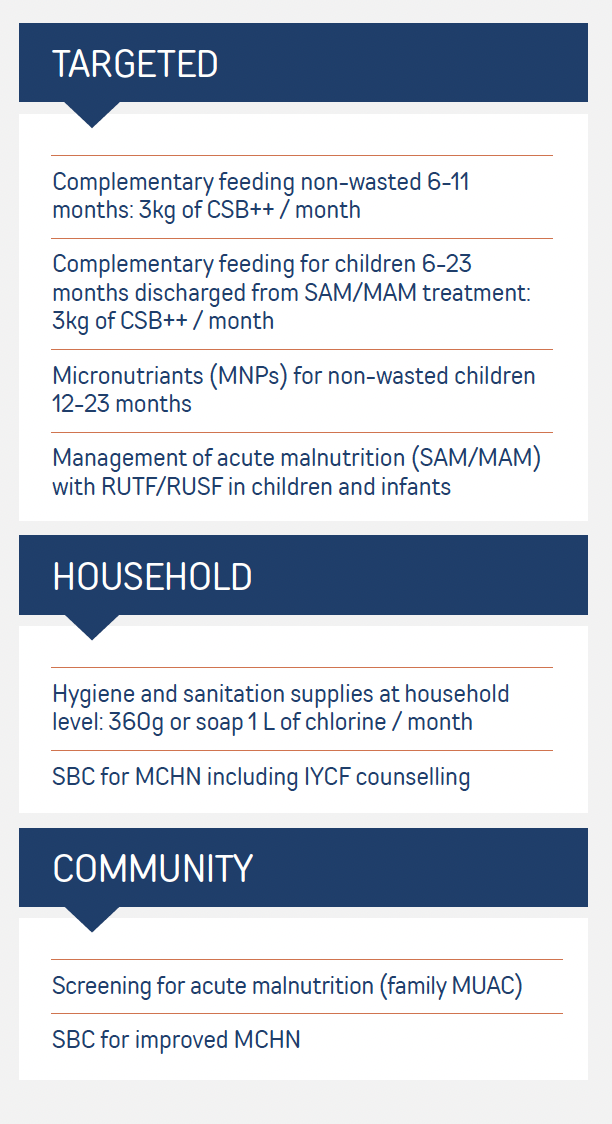 TARGETED

Complementary feeding non-wasted 6-11 months: 3kg of CSB++ / month

Complementary feeding for children 6-23 months discharged from SAM/MAM treatment: 3kg of CSB++ / month

Micronutriants (MNPs) for non-wasted children 12-23 months

Management of acute malnutrition (SAM/MAM) with RUTF/RUSF in children and infants

HOUSEHOLD

Hygiene and sanitation supplies at household level: 360g or soap 1 L of chlorine / month

SBC for MCHN including IYCF counselling

COMMUNITY

Screening for acute malnutrition (family MUAC)

SBC for improved MCHN